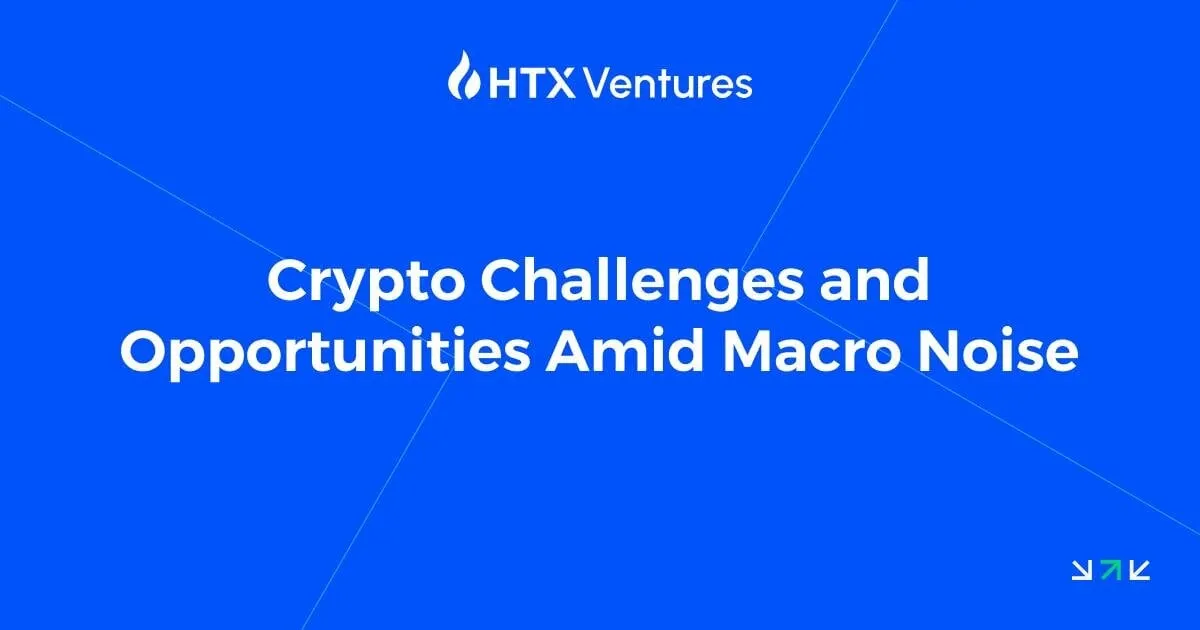 HTX Ventures

Crypto Challenges and Opportunities Amid Macro Noise